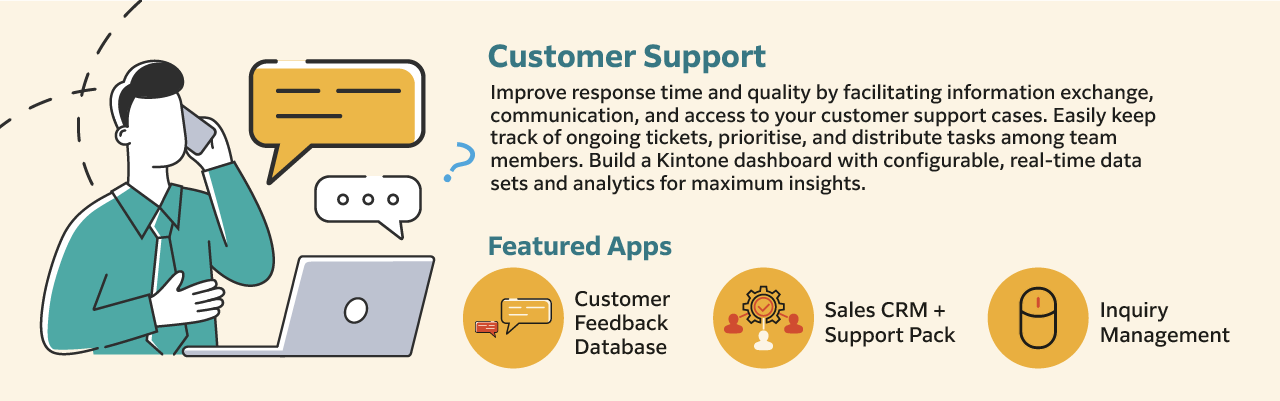 Customer Support

Improve response time and quality by facilitating information exchange, communication, and access to your customer support cases. Easily keep track of ongoing tickets, prioritise, and distribute tasks among team members. Build a Kintone dashboard with configurable, real-time data sets and analytics for maximum insights.

Featured Apps

Customer Feedback Database

Sales CRM + Support Pack

Inquiry Management